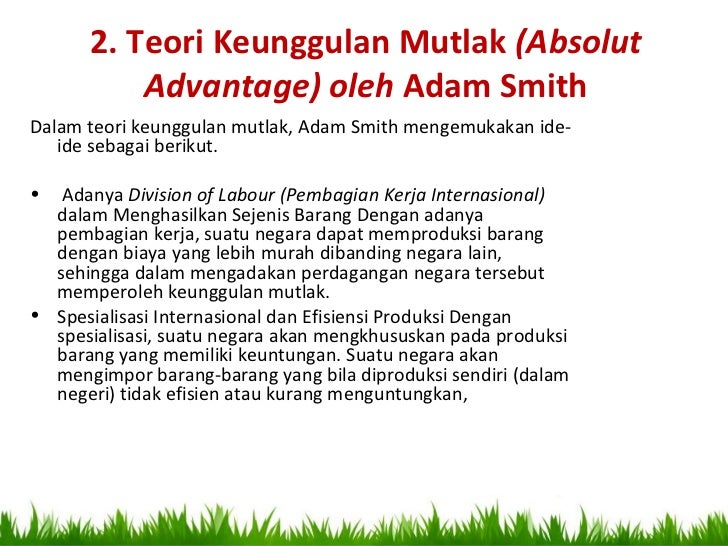 2. Teori Keunggulan Mutlak (Absolut Advantage) oleh Adam Smith

Dalam teori keunggulan mutlak, Adam Smith mengemukakan ide-ide sebagai berikut.

• Adanya Division of Labour (Pembagian Kerja Internasional) dalam Menghasilkan Sejenis Barang Dengan adanya pembagian kerja, suatu negara dapat memproduksi barang dengan biaya yang lebih murah dibanding negara lain, sehingga dalam mengadakan perdagangan negara tersebut memperoleh keunggulan mutlak.

• Spesialisasi Internasional dan Efisiensi Produksi Dengan spesialisasi, suatu negara akan mengkhususkan pada produksi barang yang memiliki keuntungan. Suatu negara akan mengimpor barang-barang yang bila diproduksi sendiri (dalam negeri) tidak efisien atau kurang menguntungkan,